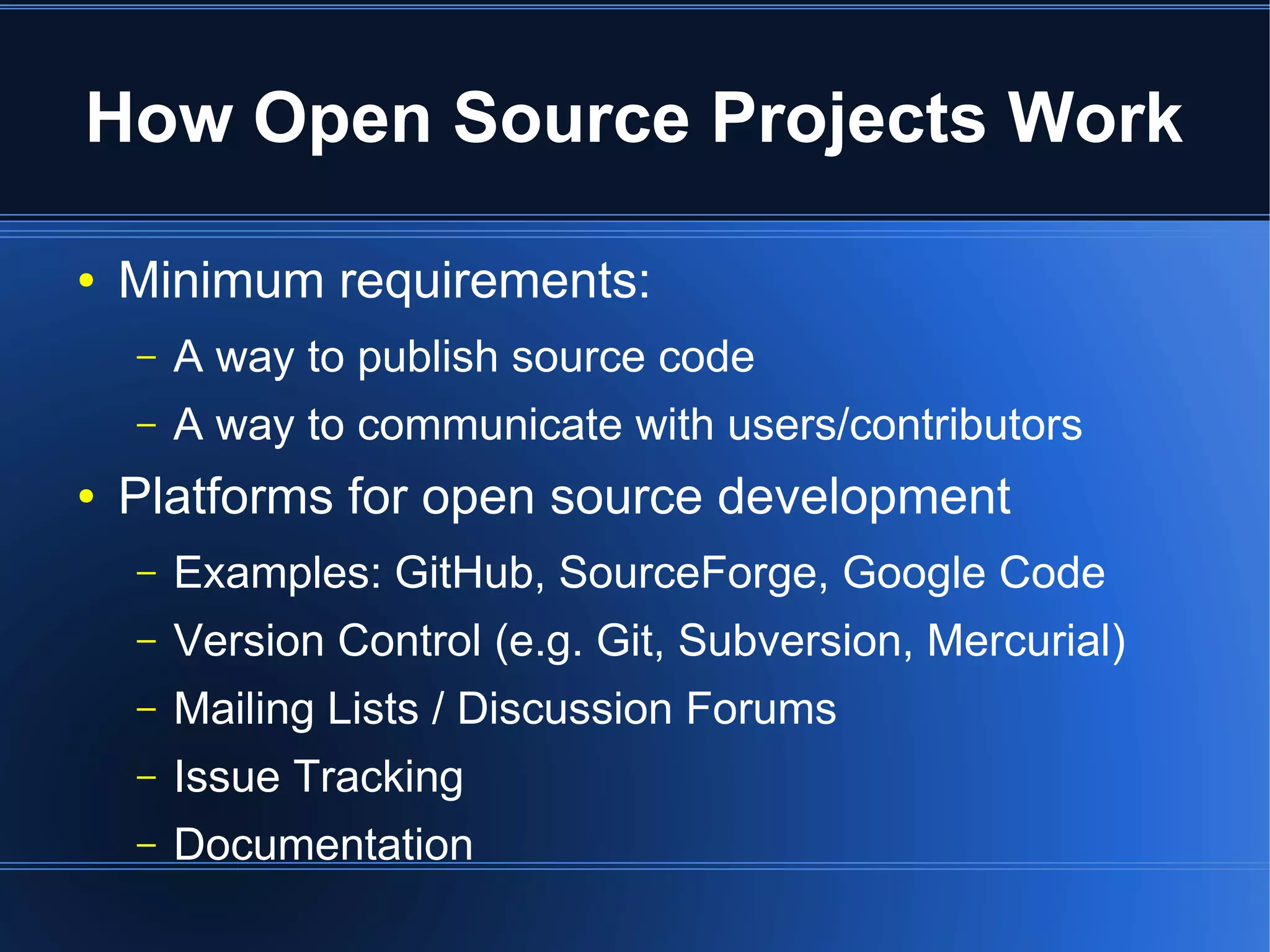 How Open Source Projects Work

• Minimum requirements:
– A way to publish source code
– A way to communicate with users/contributors
• Platforms for open source development
– Examples: GitHub, SourceForge, Google Code
– Version Control (e.g. Git, Subversion, Mercurial)
– Mailing Lists / Discussion Forums
– Issue Tracking
– Documentation